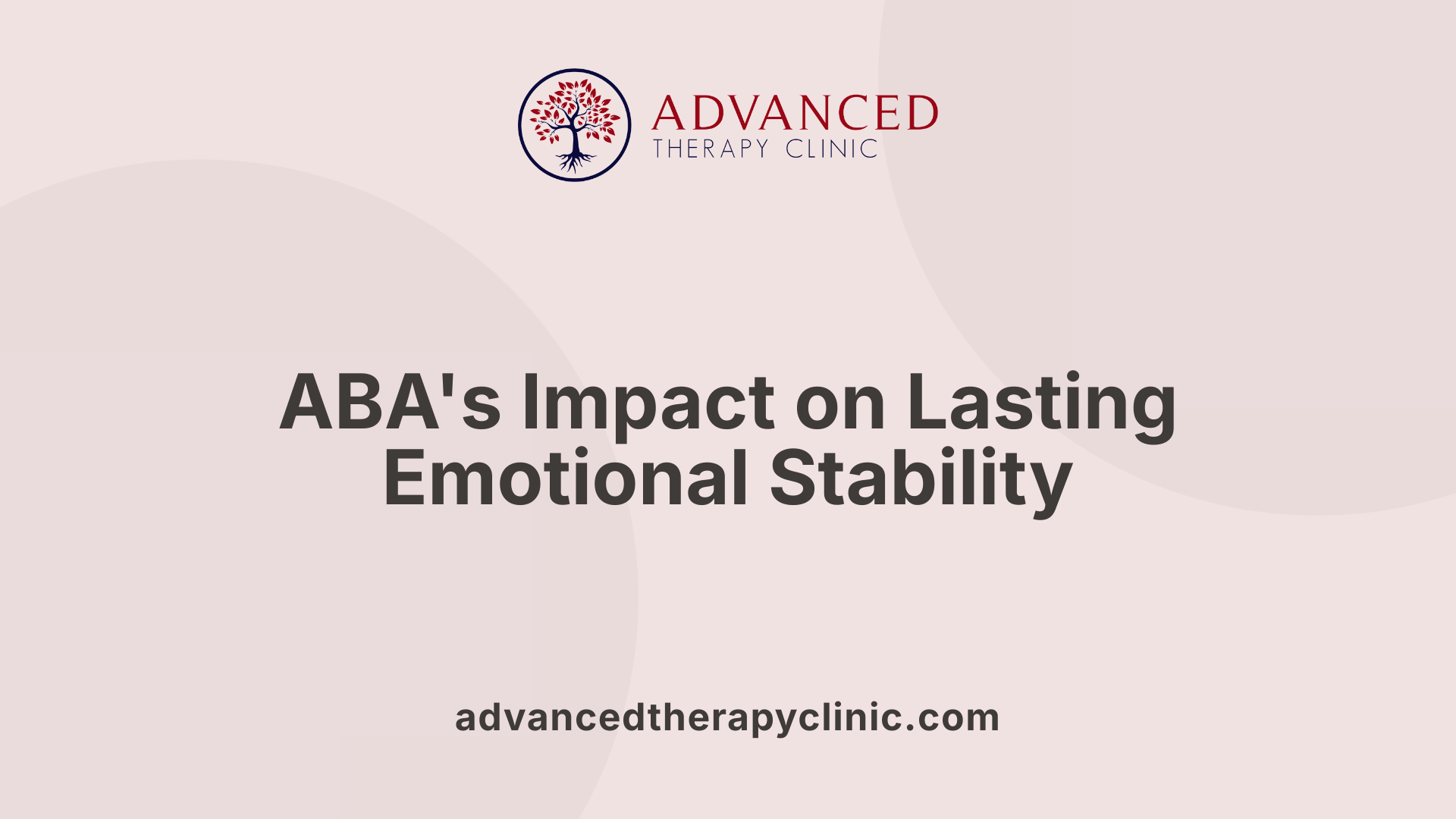 ADVANCED
THERAPY CLINIC

ABA's Impact on Lasting Emotional Stability

advancedtherapyclinic.com